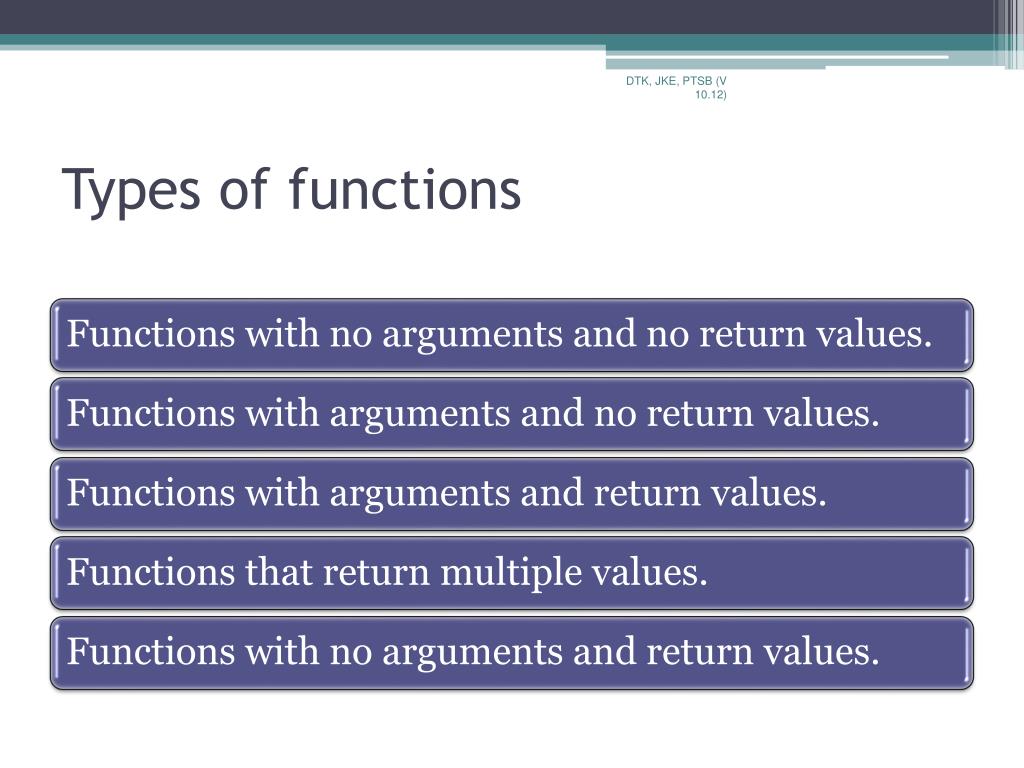 DTK, JKE, PTSB (V 10.12)

Types of functions

Functions with no arguments and no return values.

Functions with arguments and no return values.

Functions with arguments and return values.

Functions that return multiple values.

Functions with no arguments and return values.